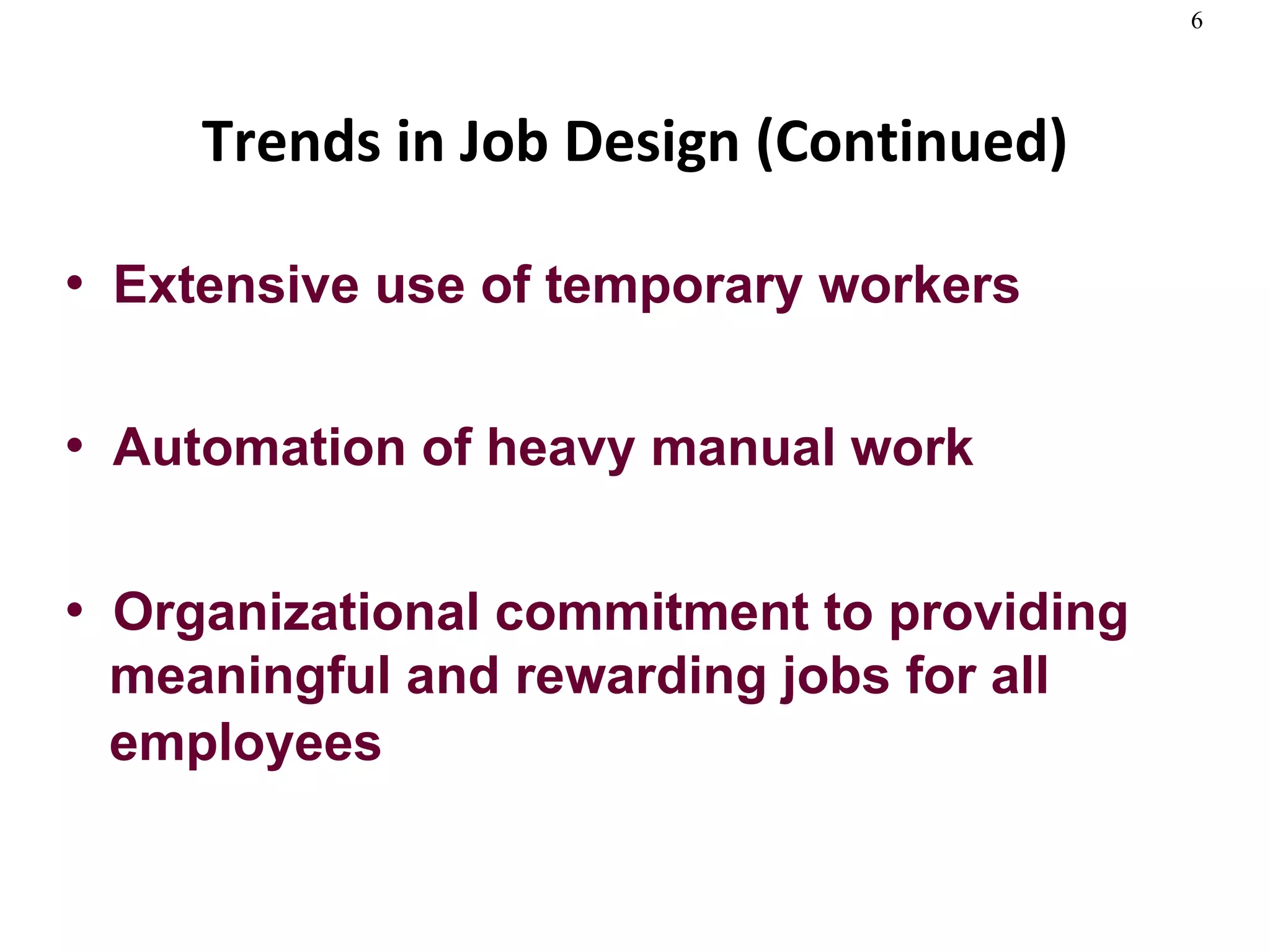 6

Trends in Job Design (Continued)

• Extensive use of temporary workers

• Automation of heavy manual work

• Organizational commitment to providing meaningful and rewarding jobs for all employees